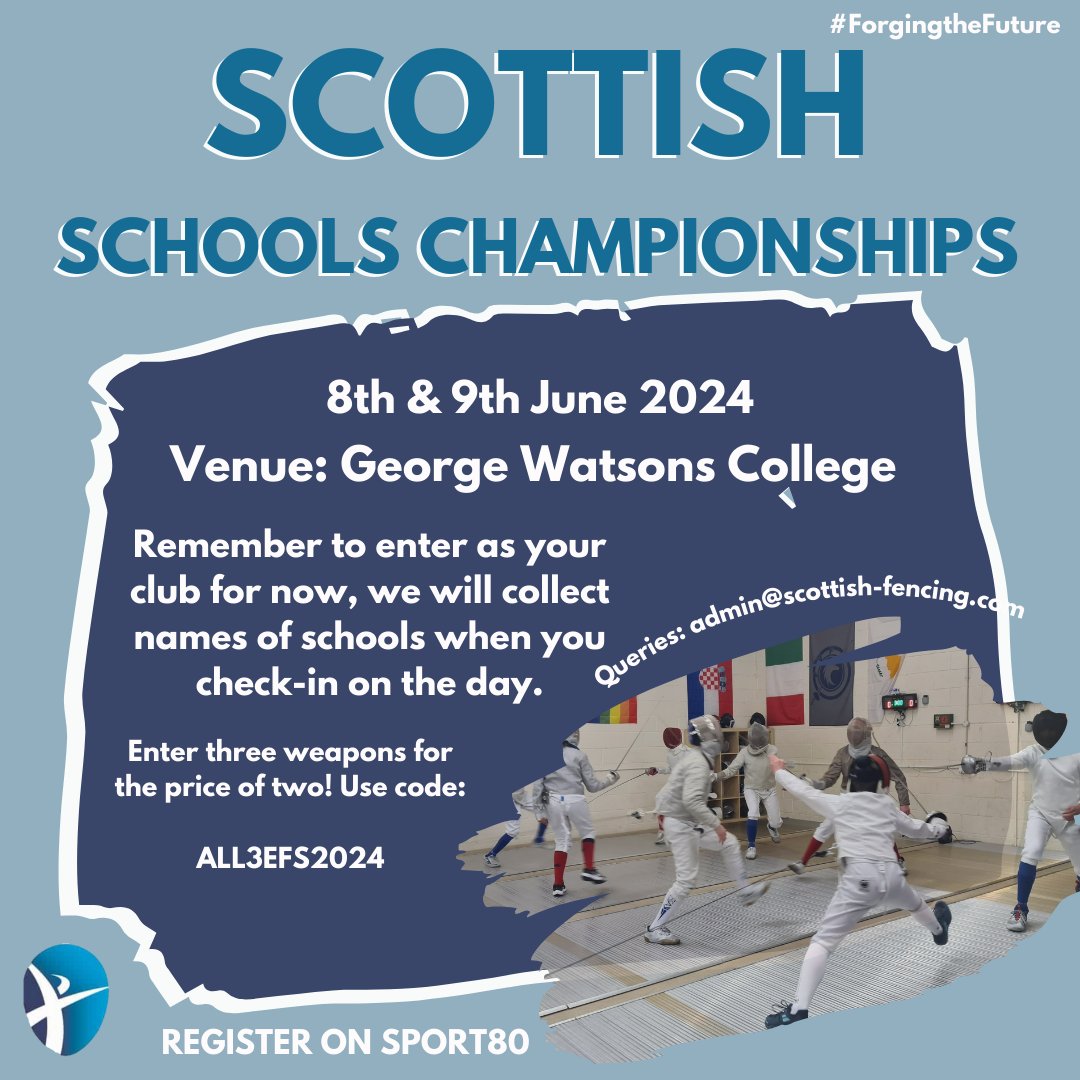 #ForgingtheFuture

SCOTTISH

SCHOOLS CHAMPIONSHIPS

8th & 9th June 2024

Venue: George Watsons College

Remember to enter as your club for now, we will collect names of schools when you check-in on the day.

Queries: admin@scottish-fencing.com

Enter three weapons for the price of two! Use code:

ALL3EFS2024

REGISTER ON SPORT80